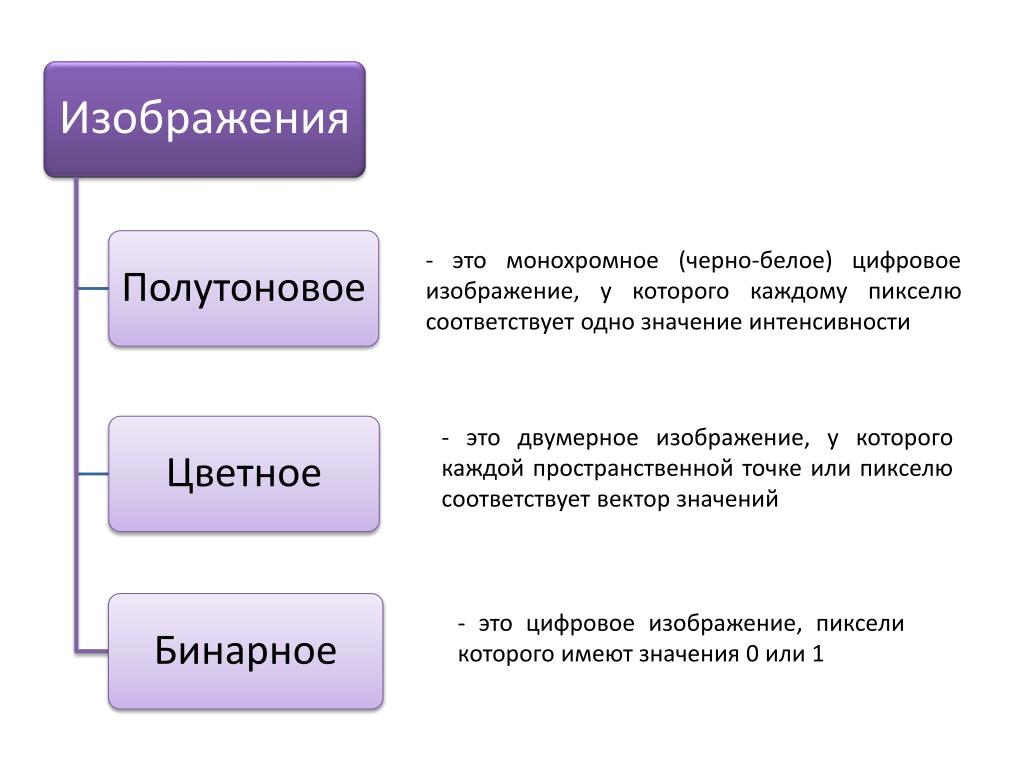 Изображения

Полутоновое

- это монохромное (черно-белое) цифровое изображение, у которого каждому пикселю соответствует одно значение интенсивности

Цветное

- это двумерное изображение, у которого каждой пространственной точке или пикселю соответствует вектор значений

Бинарное

- это цифровое изображение, пиксели которого имеют значения 0 или 1